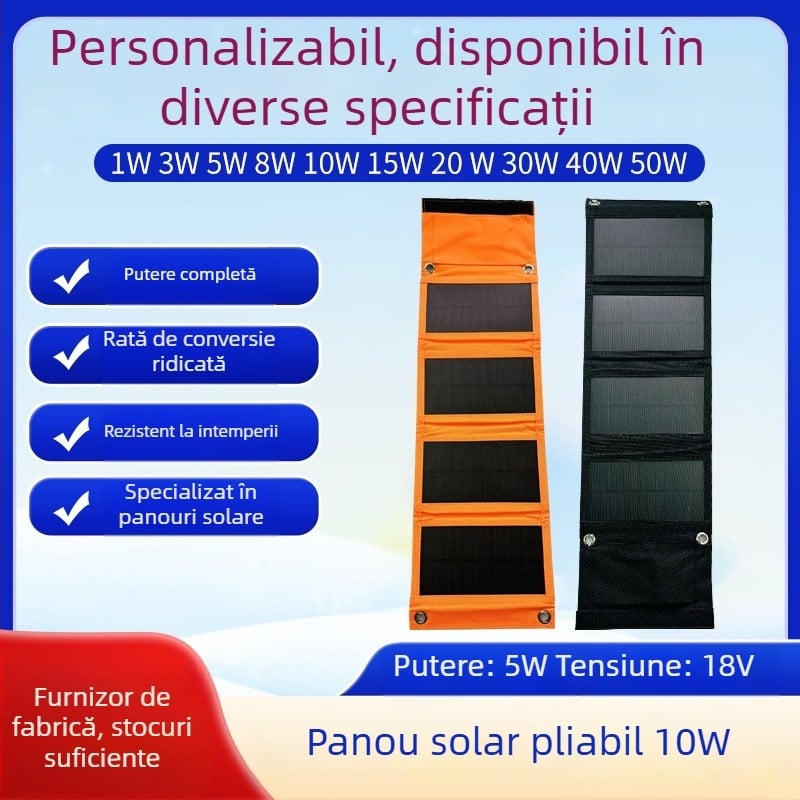 Personalizabil, disponibil în diverse specificații

1W 3W 5W 8W 10W 15W 20 W 30W 40W 50W

Putere completă

Rată de conversie ridicată

Rezistent la intemperii

Specializat în panouri solare

Putere: 5W Tensiune: 18V

Furnizor de fabrică, stocuri suficiente

Panou solar pliabil 10W